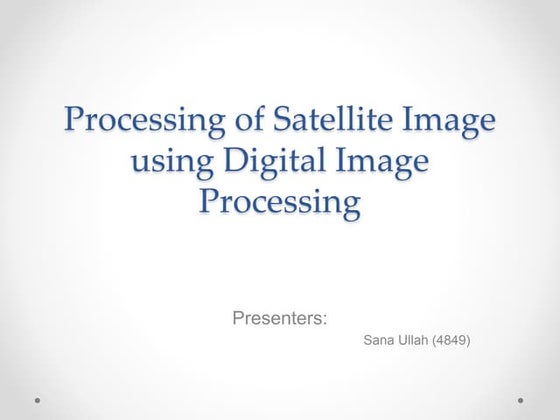 Processing of Satellite Image using Digital Image Processing

Presenters:

Sana Ullah (4849)